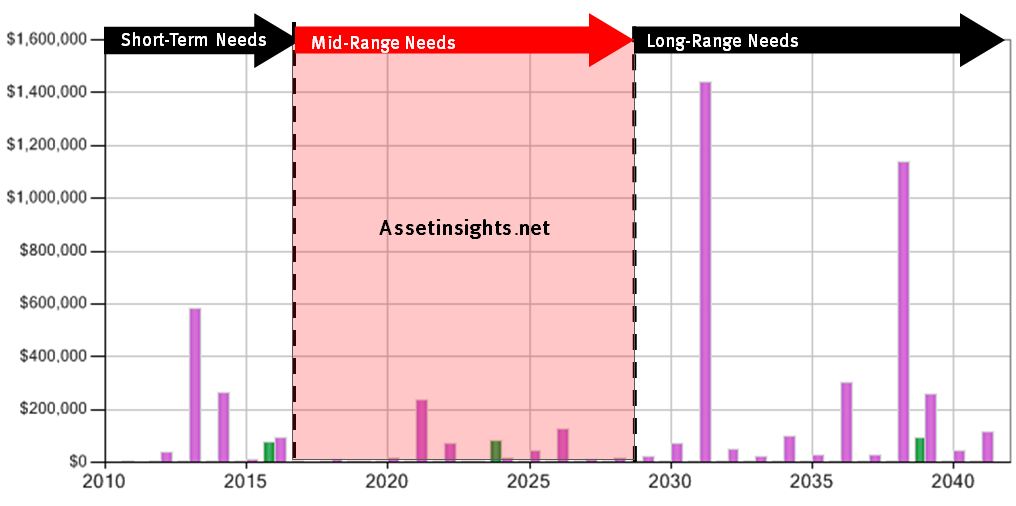 Short-Term Needs

Mid-Range Needs

Long-Range Needs

Assetinsights.net

$1,600,000
$1,400,000
$1,200,000
$1,000,000
$800,000
$600,000
$400,000
$200,000
$0

2010
2015
2020
2025
2030
2035
2040